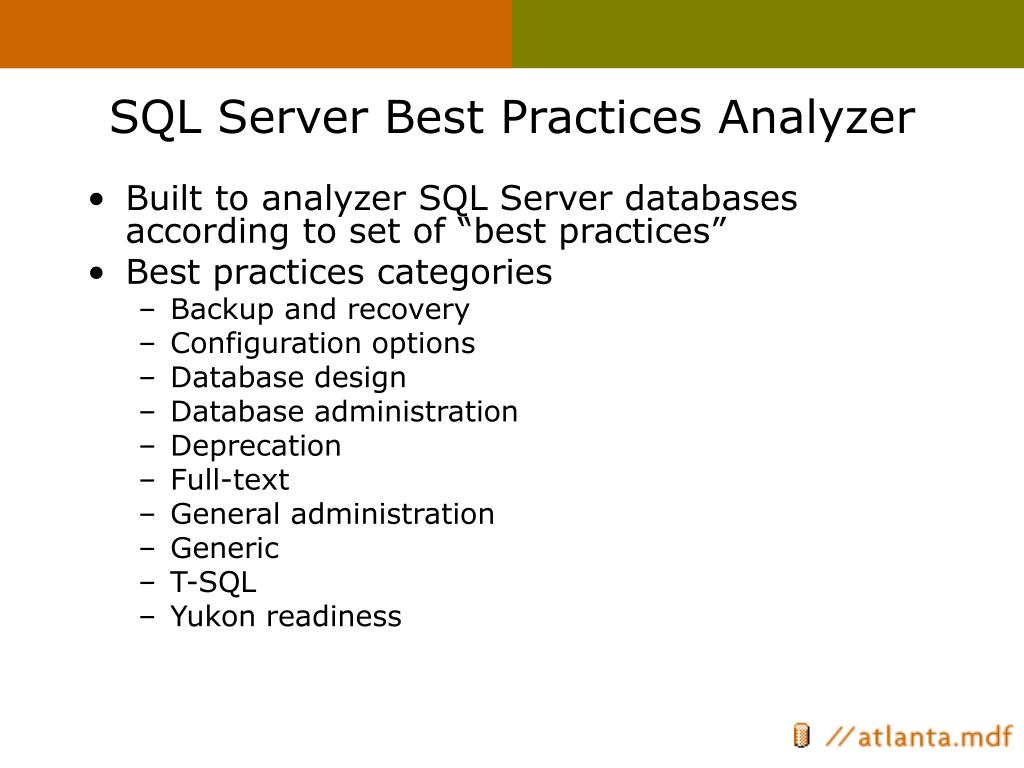 SQL Server Best Practices Analyzer

• Built to analyzer SQL Server databases according to set of “best practices”
• Best practices categories
– Backup and recovery
– Configuration options
– Database design
– Database administration
– Deprecation
– Full-text
– General administration
– Generic
– T-SQL
– Yukon readiness

//atlanta.mdf